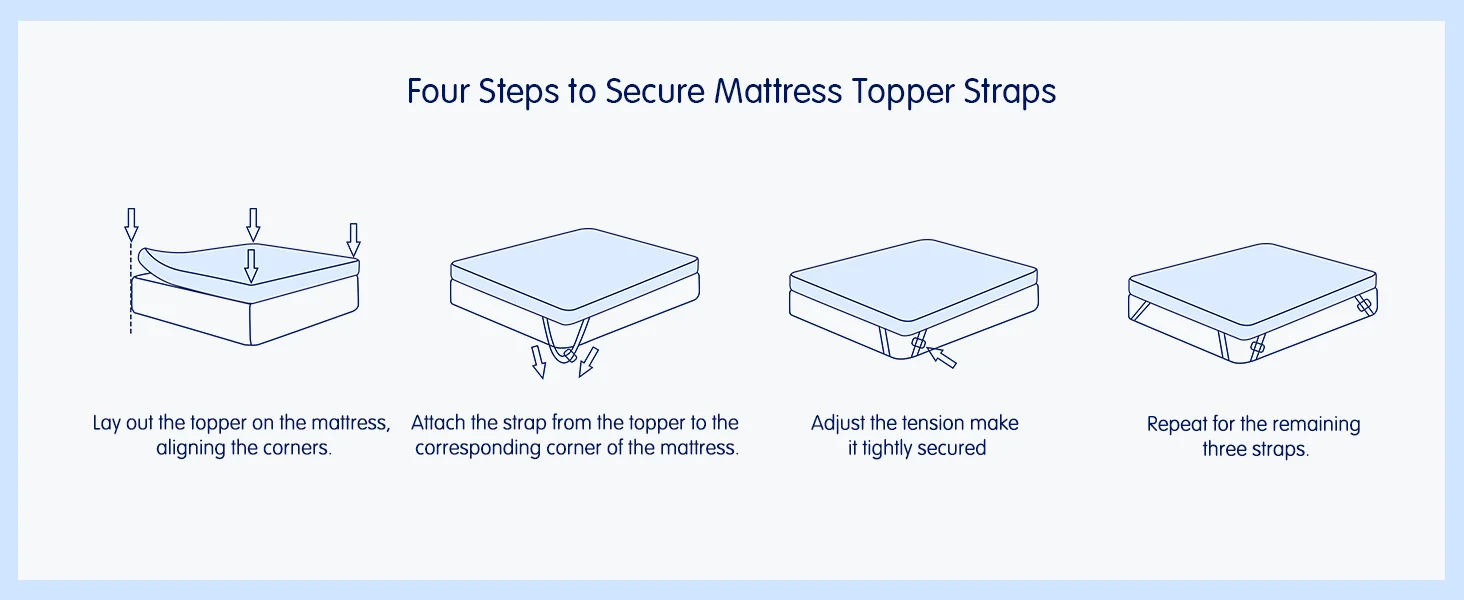 Four Steps to Secure Mattress Topper Straps

Lay out the topper on the mattress, aligning the corners.

Attach the strap from the topper to the corresponding corner of the mattress.

Adjust the tension make it tightly secured

Repeat for the remaining three straps.